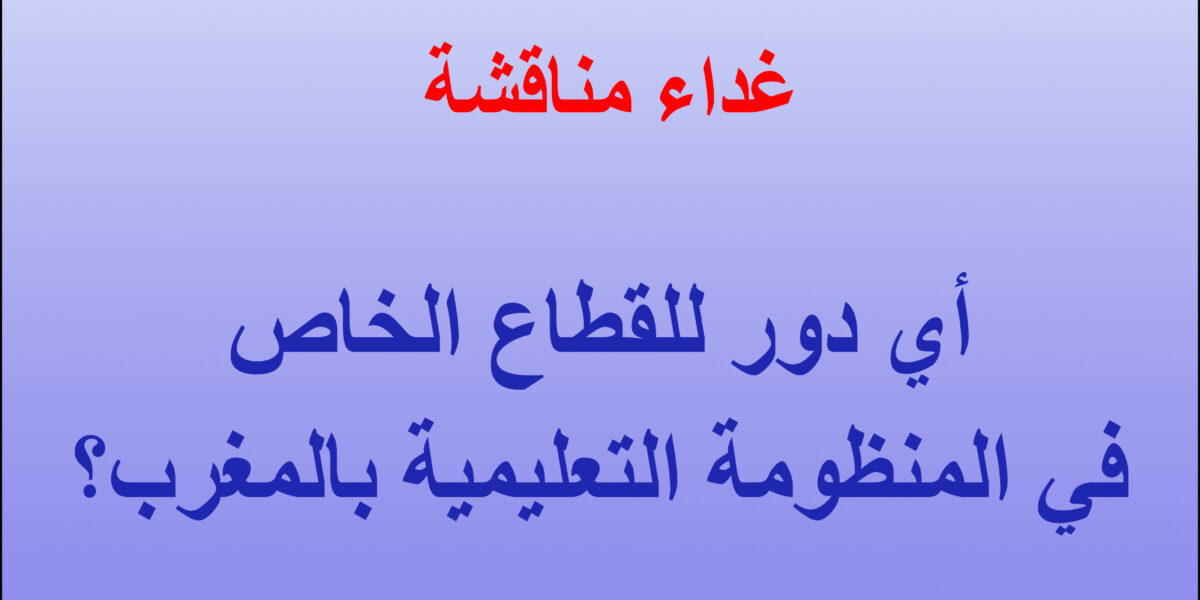 غداء مناقشة

أي دور للقطاع الخاص في المنظومة التعليمية بالمغرب؟